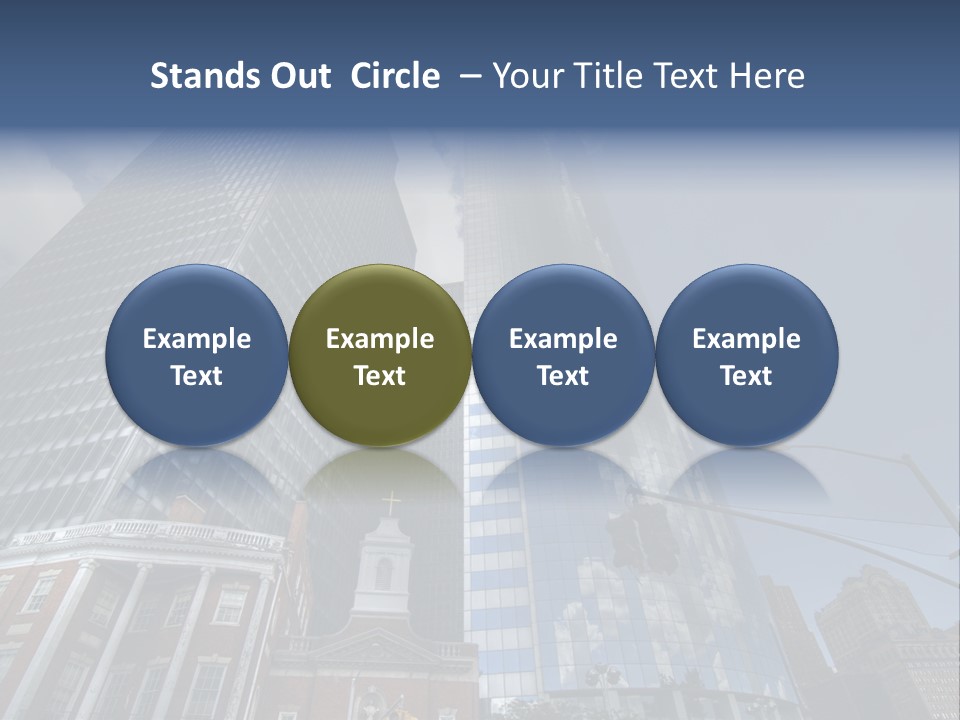 Stands Out Circle – Your Title Text Here

Example Text

Example Text

Example Text

Example Text